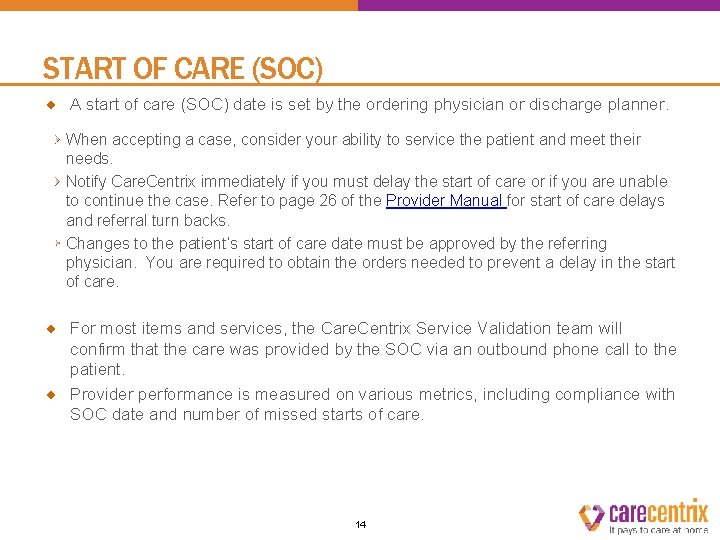 START OF CARE (SOC)

A start of care (SOC) date is set by the ordering physician or discharge planner.

When accepting a case, consider your ability to service the patient and meet their needs.

Notify CareCentrix immediately if you must delay the start of care or if you are unable to continue the case. Refer to page 26 of the Provider Manual for start of care delays and referral turn backs.

Changes to the patient's start of care date must be approved by the referring physician. You are required to obtain the orders needed to prevent a delay in the start of care.

For most items and services, the CareCentrix Service Validation team will confirm that the care was provided by the SOC via an outbound phone call to the patient.

Provider performance is measured on various metrics, including compliance with SOC date and number of missed starts of care.

14

carecentrix
It pays to care at home